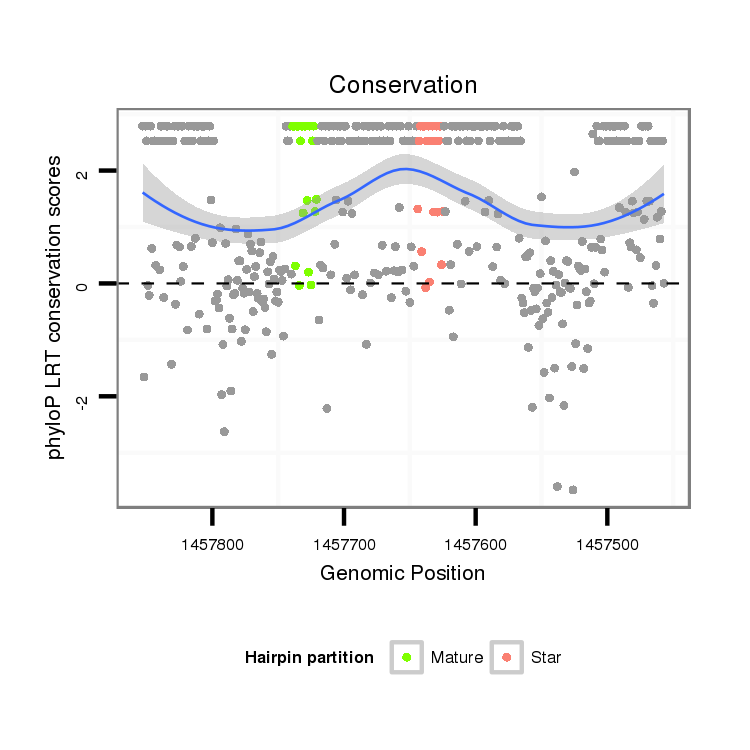 Conservation

phyloP LRT conservation scores

2
0
-2

1457800
1457700
1457600
1457500

Genomic Position

Hairpin partition
Mature
Star